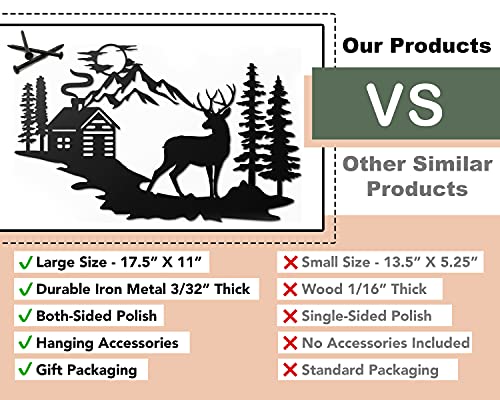 Our Products

VS

Other Similar Products

✓ Large Size - 17.5" X 11"
✓ Durable Iron Metal 3/32" Thick
✓ Both-Sided Polish
✓ Hanging Accessories
✓ Gift Packaging

✗ Small Size - 13.5" X 5.25"
✗ Wood 1/16" Thick
✗ Single-Sided Polish
✗ No Accessories Included
✗ Standard Packaging